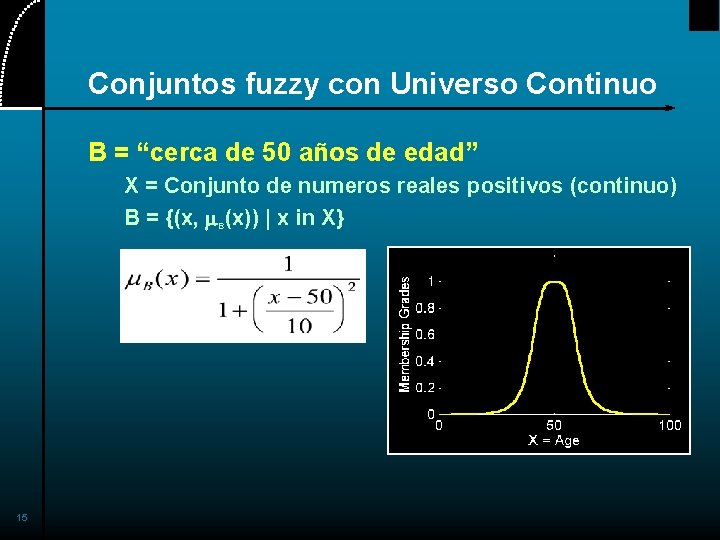 Conjuntos fuzzy con Universo Continuo

B = “cerca de 50 años de edad”

X = Conjunto de numeros reales positivos (continuo)

B = {(x, $\mu_B$(x)) | x in X}

$\mu_B(x) = \frac{1}{1+\left(\frac{x-50}{10}\right)^2}$

Membership Grades
1
0.8
0.6
0.4
0.2
0
0
50
100
X = Age

15